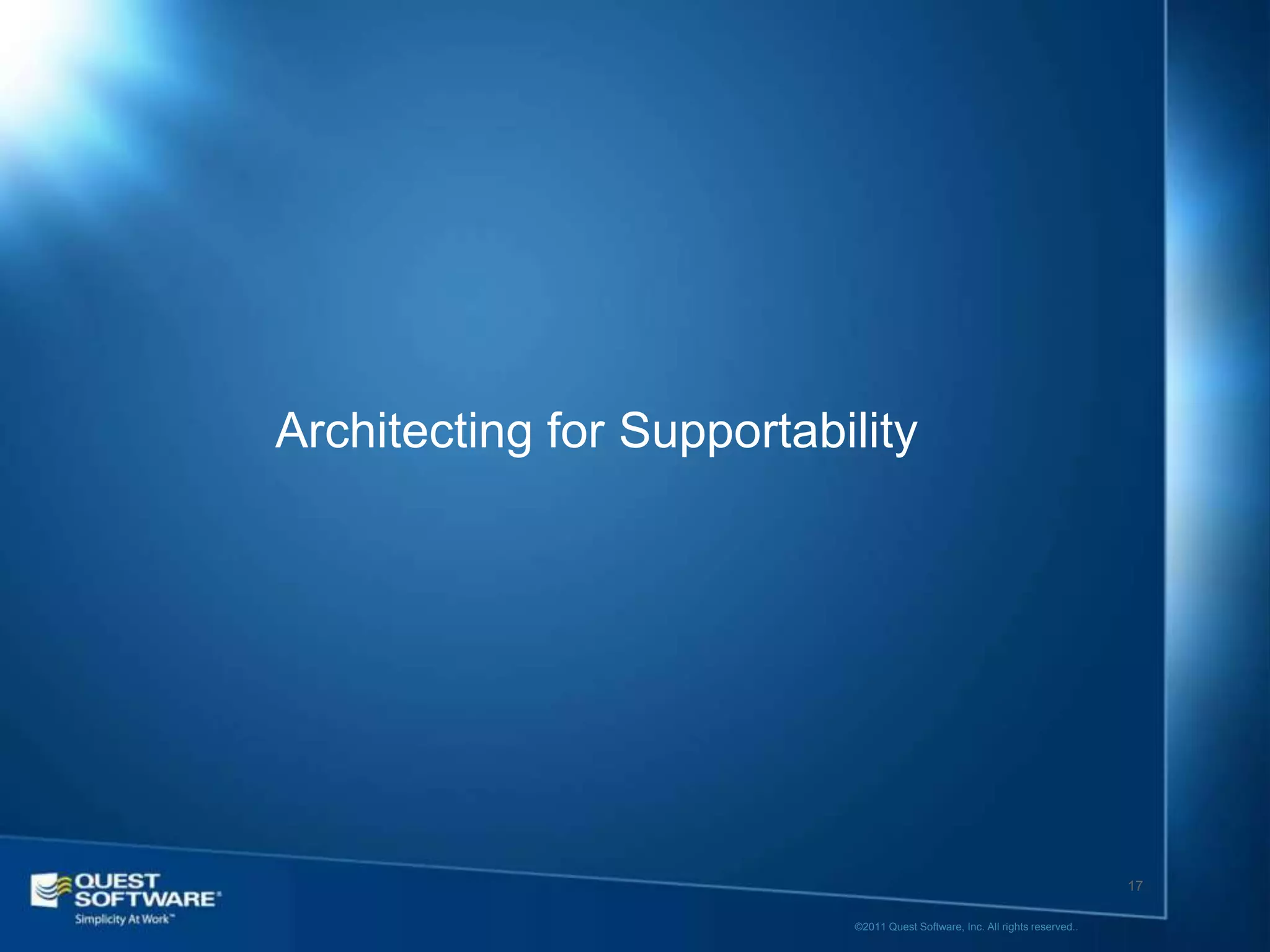 Architecting for Supportability

QUEST SOFTWARE®
Simplicity At Work™

17

©2011 Quest Software, Inc. All rights reserved..